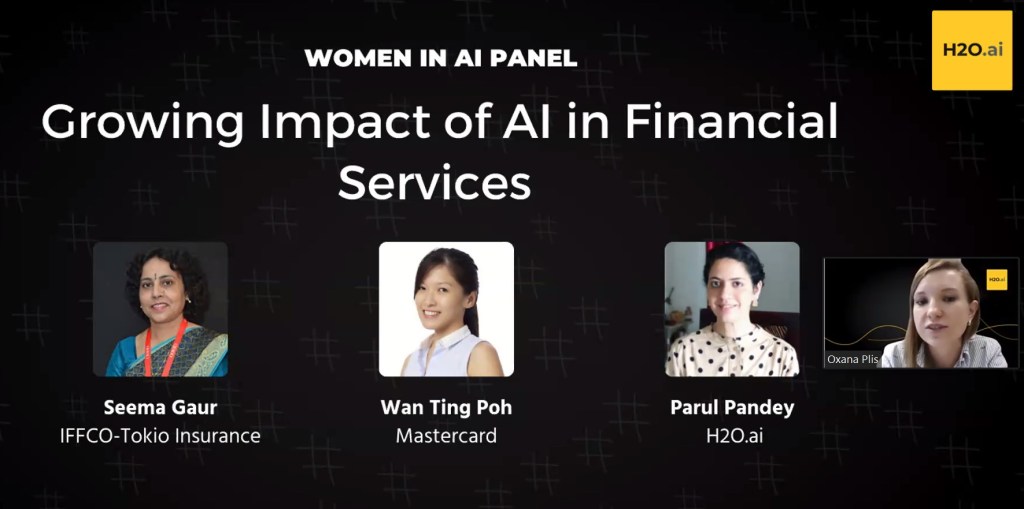 H2O.ai

WOMEN IN AI PANEL

Growing Impact of AI in Financial Services

Seema Gaur
IFFCO-Tokio Insurance

Wan Ting Poh
Mastercard

Parul Pandey
H2O.ai

H2O.ai

Oxana Plis